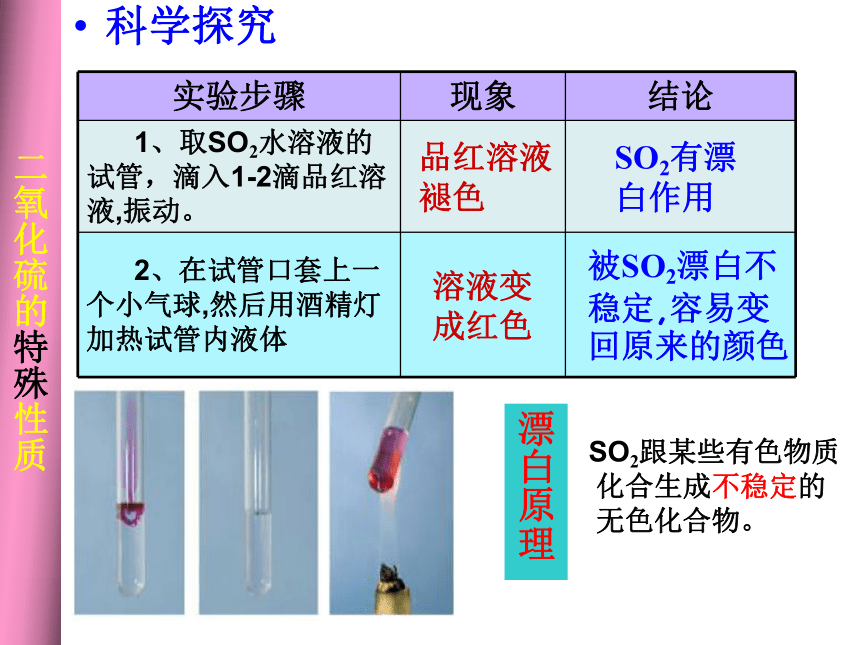 二氧化硫的特殊性质

• 科学探究

| 实验步骤 | 现象 | 结论 |
|---|---|---|
| 1、取$SO_2$水溶液的试管，滴入1-2滴品红溶液,振动。 | 品红溶液褪色 | $SO_2$有漂白作用 |
| 2、在试管口套上一个小气球,然后用酒精灯加热试管内液体 | 溶液变成红色 | 被$SO_2$漂白不稳定,容易变回原来的颜色 |

漂白原理

$SO_2$跟某些有色物质化合生成不稳定的无色化合物。